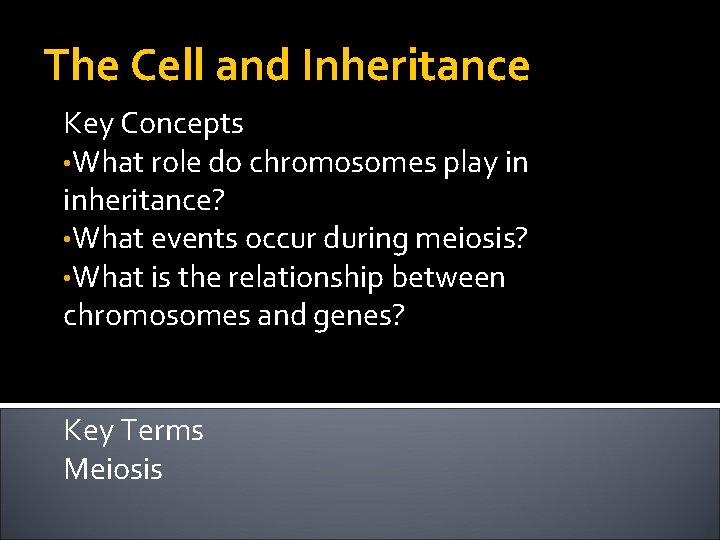 The Cell and Inheritance

Key Concepts
•What role do chromosomes play in inheritance?
•What events occur during meiosis?
•What is the relationship between chromosomes and genes?

Key Terms
Meiosis